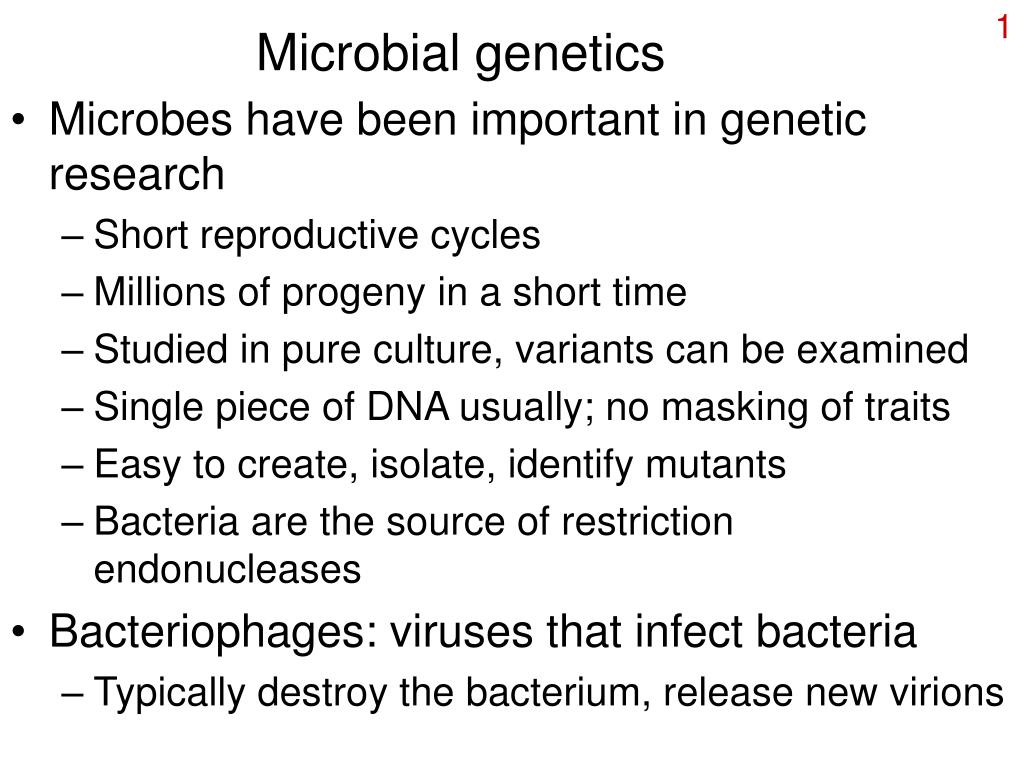 1

Microbial genetics

• Microbes have been important in genetic research
– Short reproductive cycles
– Millions of progeny in a short time
– Studied in pure culture, variants can be examined
– Single piece of DNA usually; no masking of traits
– Easy to create, isolate, identify mutants
– Bacteria are the source of restriction endonucleases
• Bacteriophages: viruses that infect bacteria
– Typically destroy the bacterium, release new virions